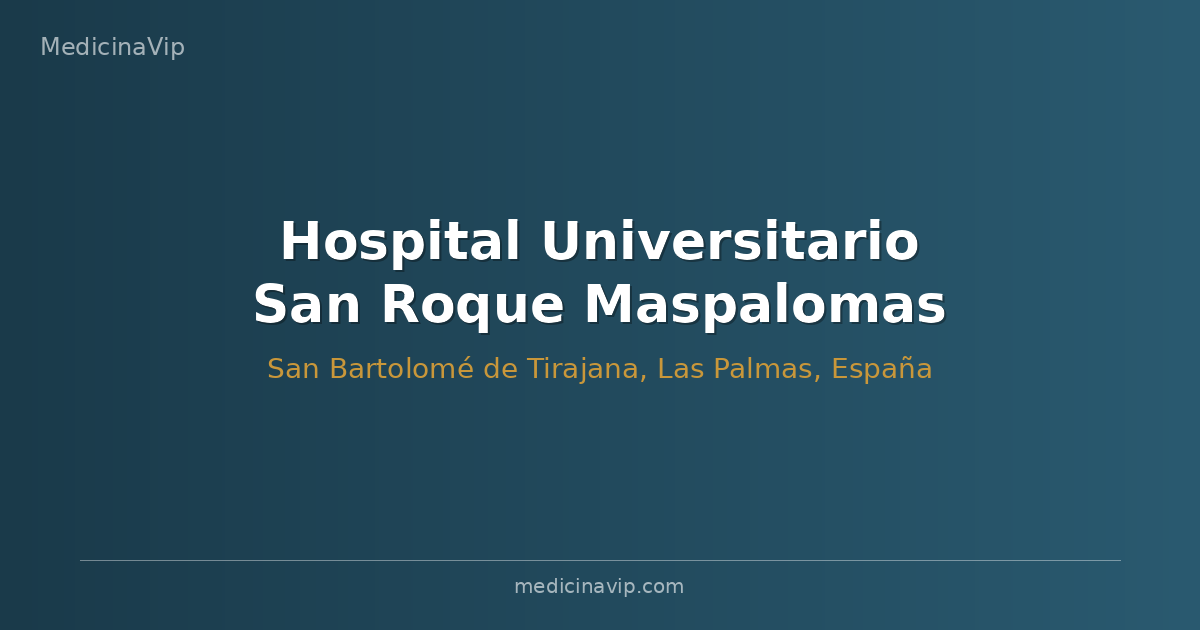 MedicinaVip

Hospital Universitario San Roque Maspalomas

San Bartolomé de Tirajana, Las Palmas, España

medicinavip.com